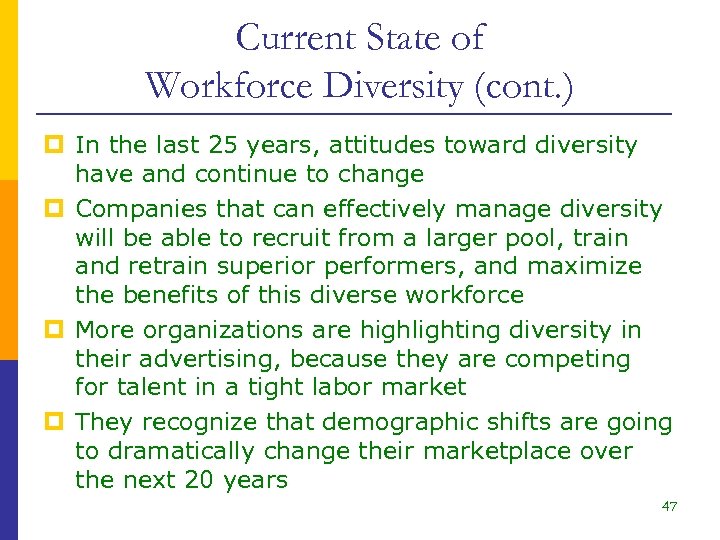 Current State of Workforce Diversity (cont.)

In the last 25 years, attitudes toward diversity have and continue to change

Companies that can effectively manage diversity will be able to recruit from a larger pool, train and retrain superior performers, and maximize the benefits of this diverse workforce

More organizations are highlighting diversity in their advertising, because they are competing for talent in a tight labor market

They recognize that demographic shifts are going to dramatically change their marketplace over the next 20 years

47